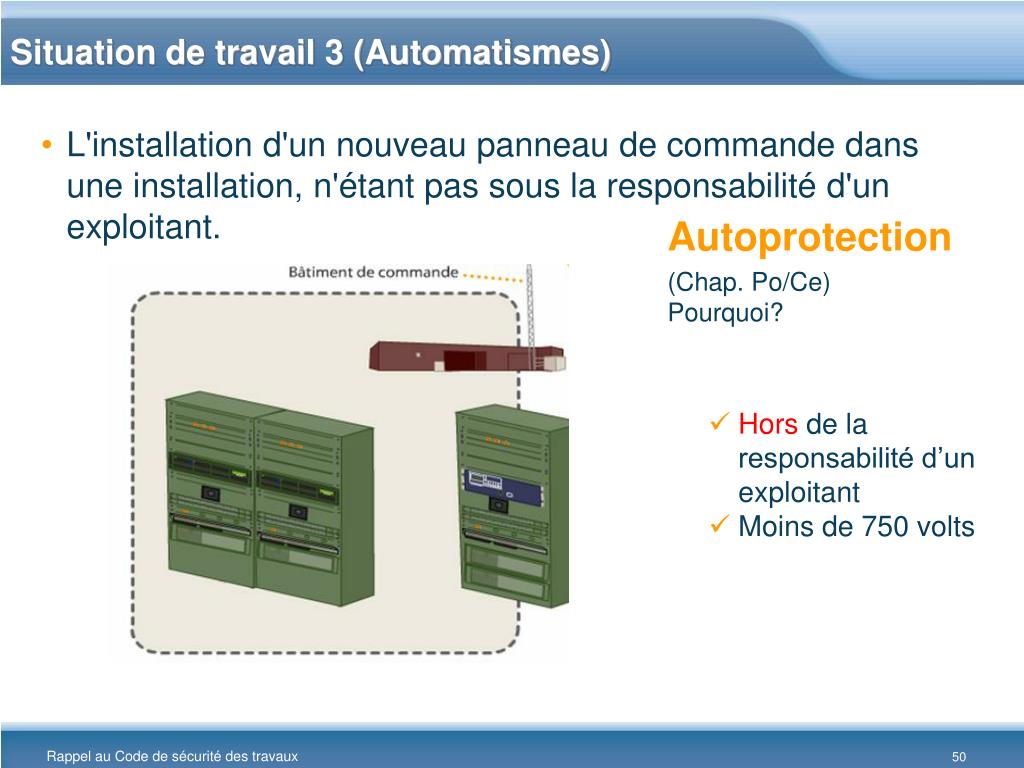 Situation de travail 3 (Automatismes)

• L'installation d'un nouveau panneau de commande dans une installation, n'étant pas sous la responsabilité d'un exploitant.

Bâtiment de commande

Autoprotection

(Chap. Po/Ce)
Pourquoi?

✓ Hors de la responsabilité d’un exploitant
✓ Moins de 750 volts

Rappel au Code de sécurité des travaux

50